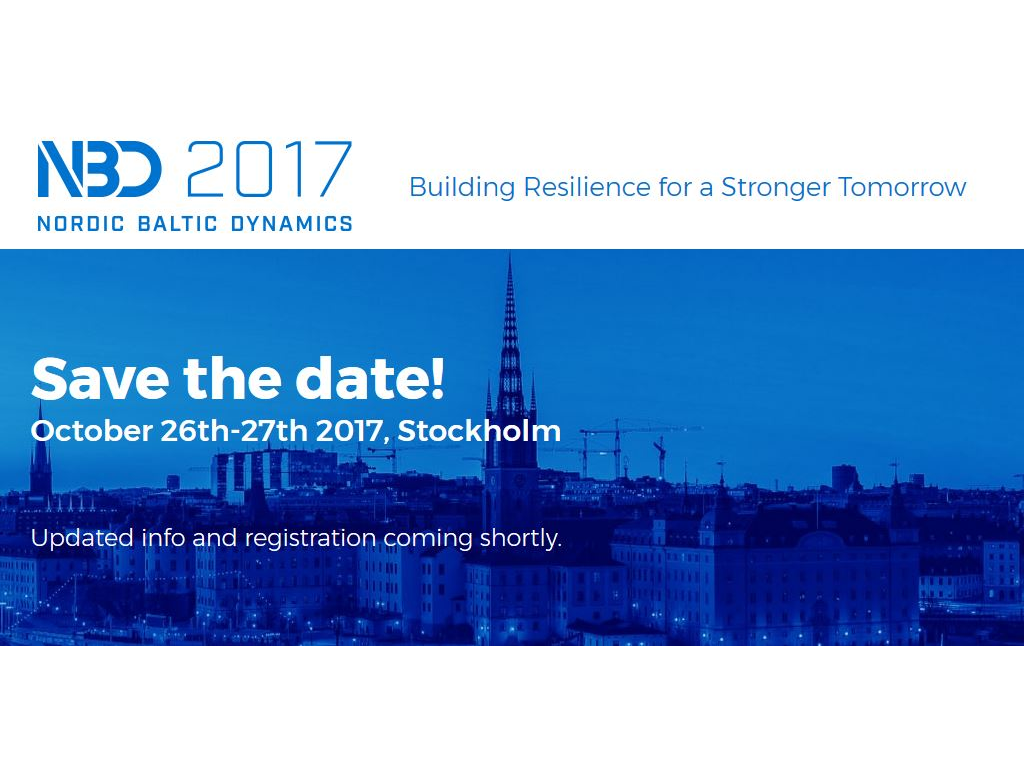 NBD 2017
NORDIC BALTIC DYNAMICS

Building Resilience for a Stronger Tomorrow

Save the date!
October 26th-27th 2017, Stockholm

Updated info and registration coming shortly.